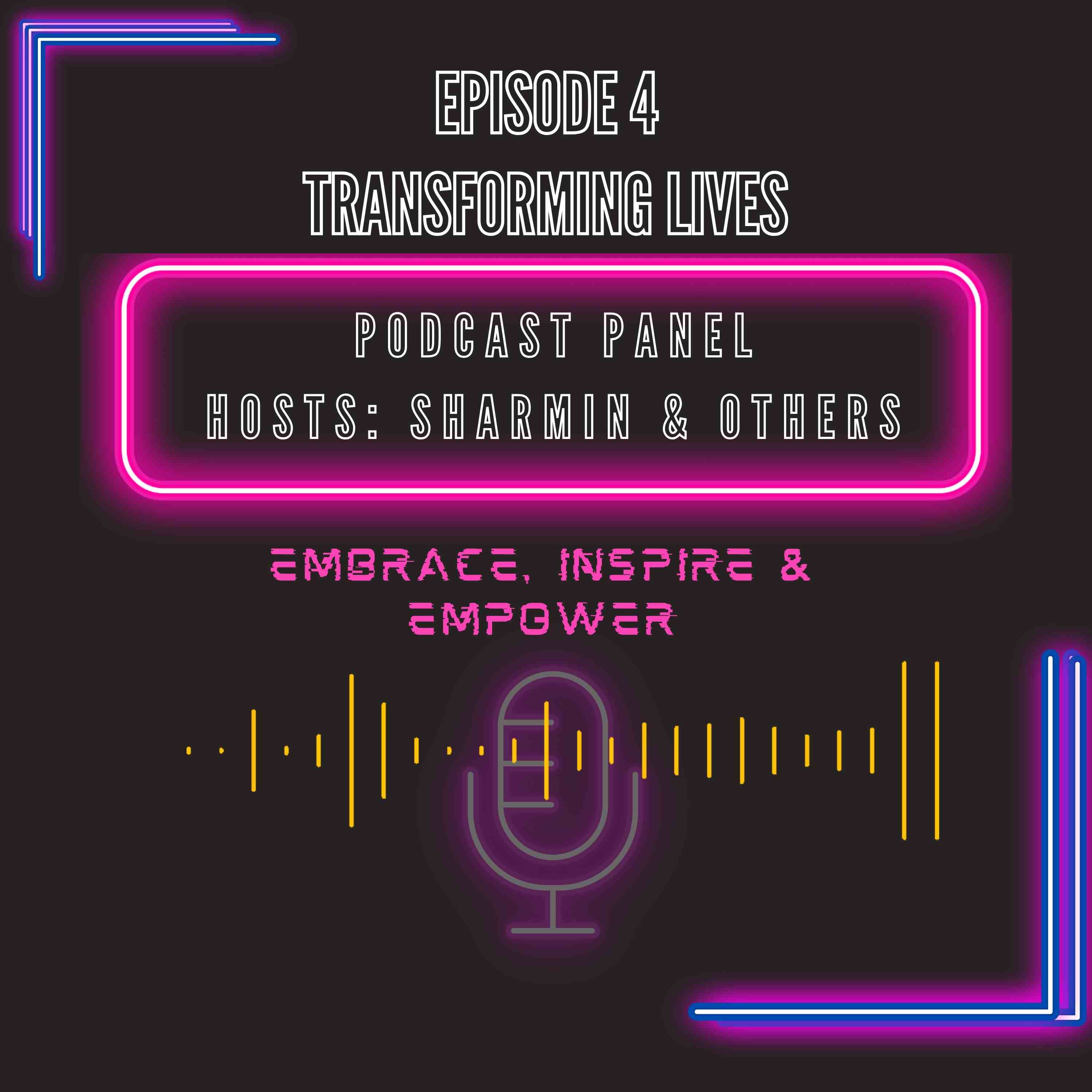 EPISODE 4
TRANSFORMING LIVES

PODCAST PANEL
HOSTS: SHARMIN & OTHERS

EMBRACE, INSPIRE & EMPOWER